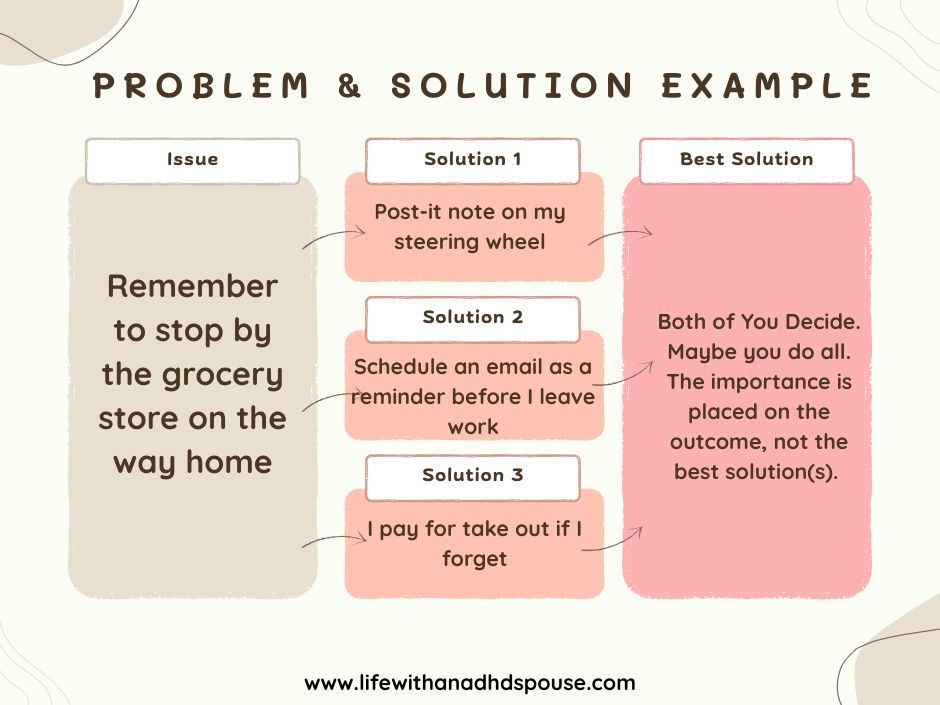 PROBLEM & SOLUTION EXAMPLE

Issue

Remember to stop by the grocery store on the way home

Solution 1

Post-it note on my steering wheel

Solution 2

Schedule an email as a reminder before I leave work

Solution 3

I pay for take out if I forget

Best Solution

Both of You Decide. Maybe you do all. The importance is placed on the outcome, not the best solution(s).

www.lifewithanadhdspouse.com